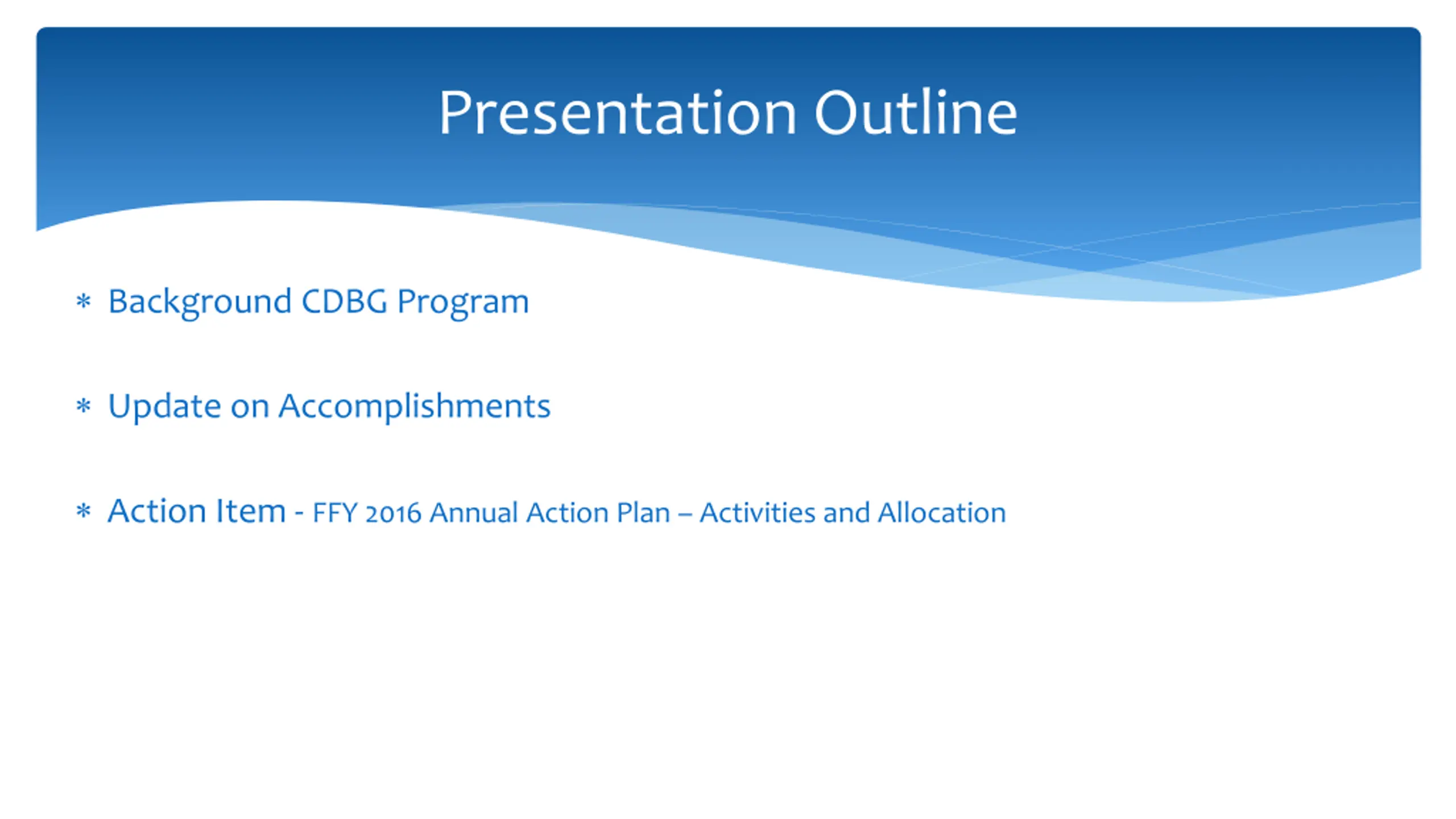 Presentation Outline

* Background CDBG Program

* Update on Accomplishments

* Action Item - FFY 2016 Annual Action Plan – Activities and Allocation